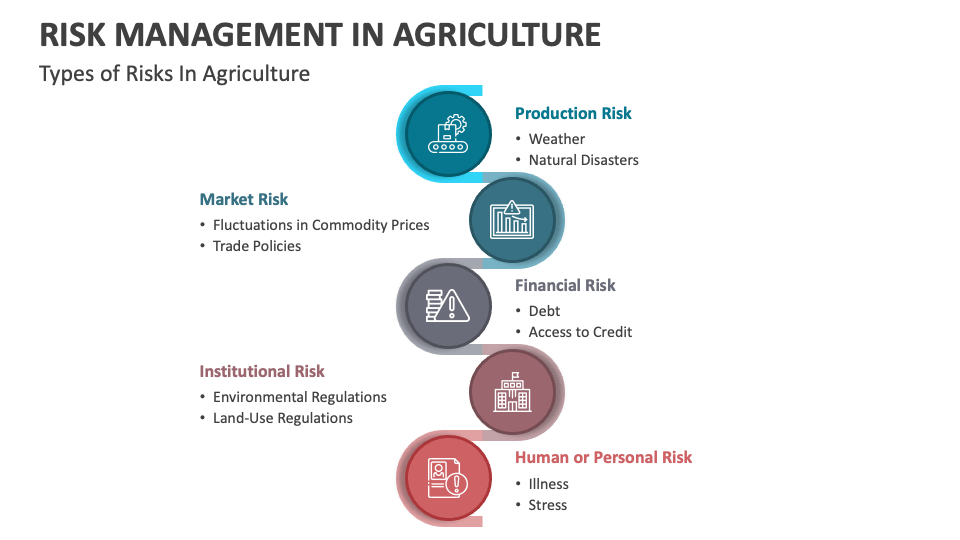 RISK MANAGEMENT IN AGRICULTURE

Types of Risks In Agriculture

Production Risk
• Weather
• Natural Disasters

Market Risk
• Fluctuations in Commodity Prices
• Trade Policies

Financial Risk
• Debt
• Access to Credit

Institutional Risk
• Environmental Regulations
• Land-Use Regulations

Human or Personal Risk
• Illness
• Stress